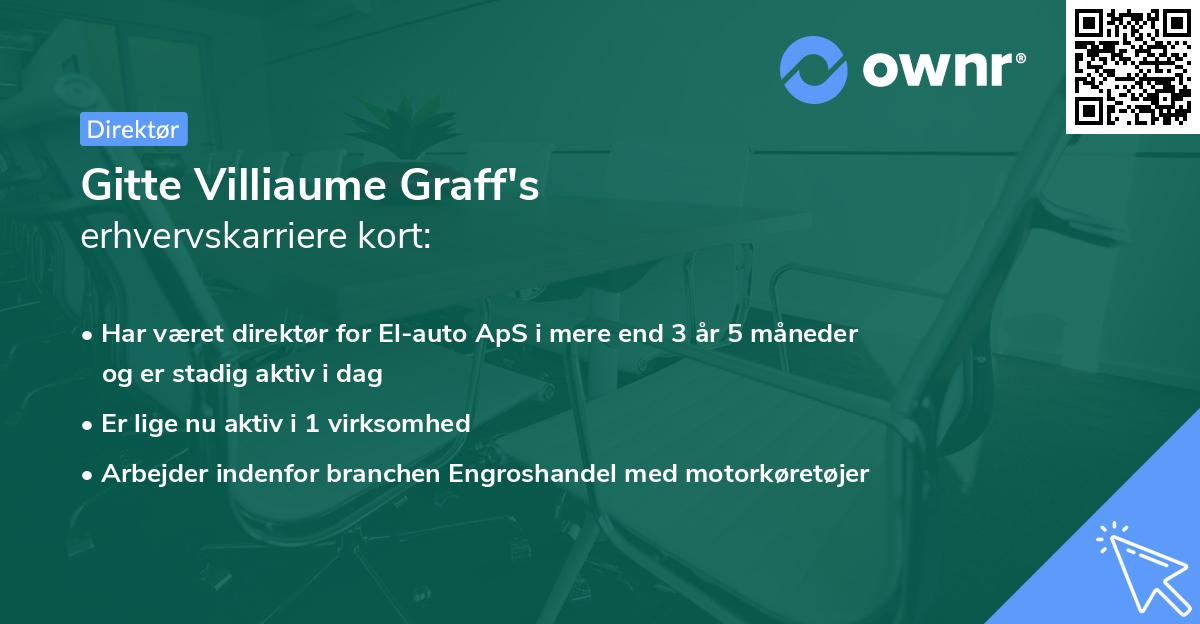 ownr®

Direktør

Gitte Villiaume Graff's
erhvervskarriere kort:

• Har været direktør for El-auto ApS i mere end 3 år 5 måneder og er stadig aktiv i dag

• Er lige nu aktiv i 1 virksomhed

• Arbejder indenfor branchen Engroshandel med motorkøretøjer